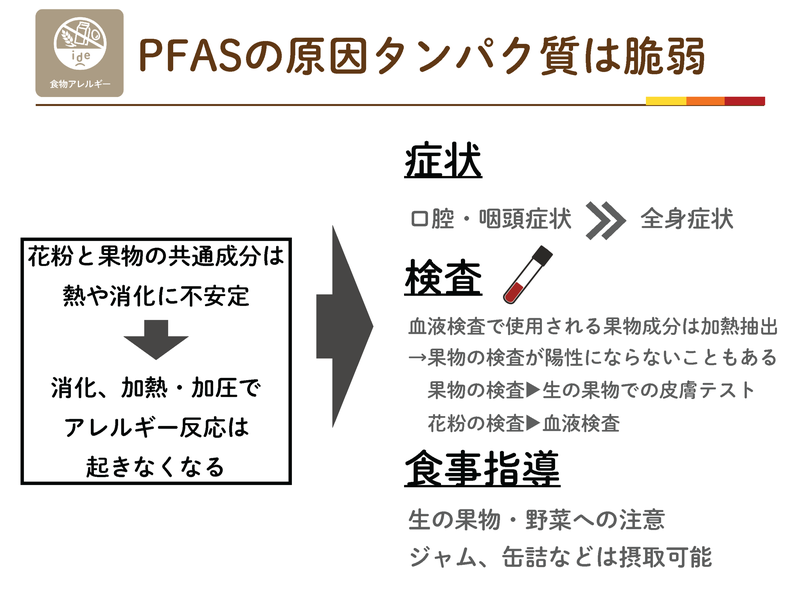 ide
食物アレルギー

PFASの原因タンパク質は脆弱

花粉と果物の共通成分は熱や消化に不安定

消化、加熱・加圧でアレルギー反応は起きなくなる

症状

口腔・咽頭症状 全身症状

検査

血液検査で使用される果物成分は加熱抽出
→果物の検査が陽性にならないこともある
果物の検査▶生の果物での皮膚テスト
花粉の検査▶血液検査

食事指導

生の果物・野菜への注意
ジャム、缶詰などは摂取可能